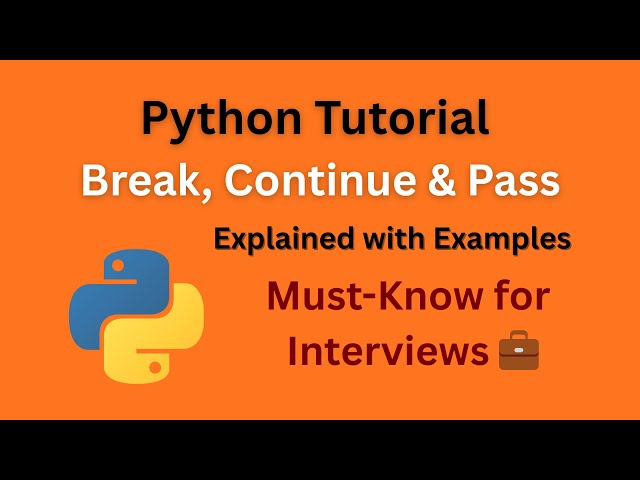 Python Tutorial
Break, Continue & Pass
Explained with Examples
Must-Know for Interviews 💼